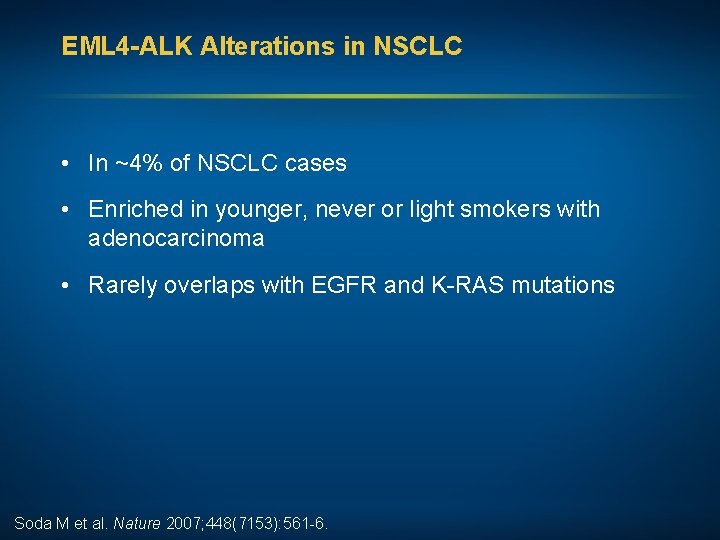 EML4-ALK Alterations in NSCLC

• In ~4% of NSCLC cases

• Enriched in younger, never or light smokers with adenocarcinoma

• Rarely overlaps with EGFR and K-RAS mutations

Soda M et al. Nature 2007;448(7153):561-6.